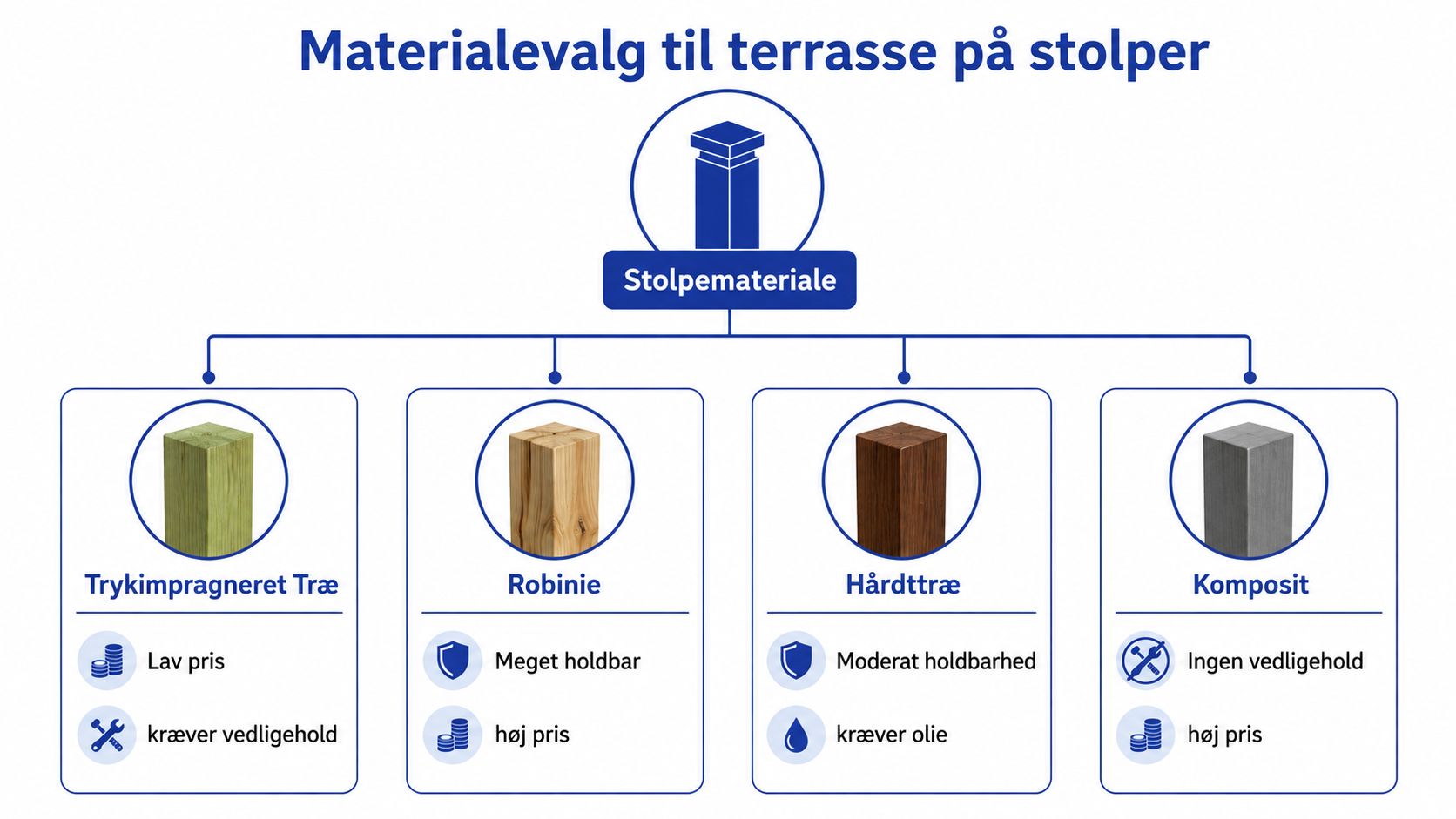 Materialevalg til terrasse på stolper

Stolpemateriale

Trykimpragneret Træ

Lav pris

kræver vedligehold

Robinie

Meget holdbar

høj pris

Hårdttræ

Moderat holdbarhed

kræver olie

Komposit

Ingen vedligehold

høj pris